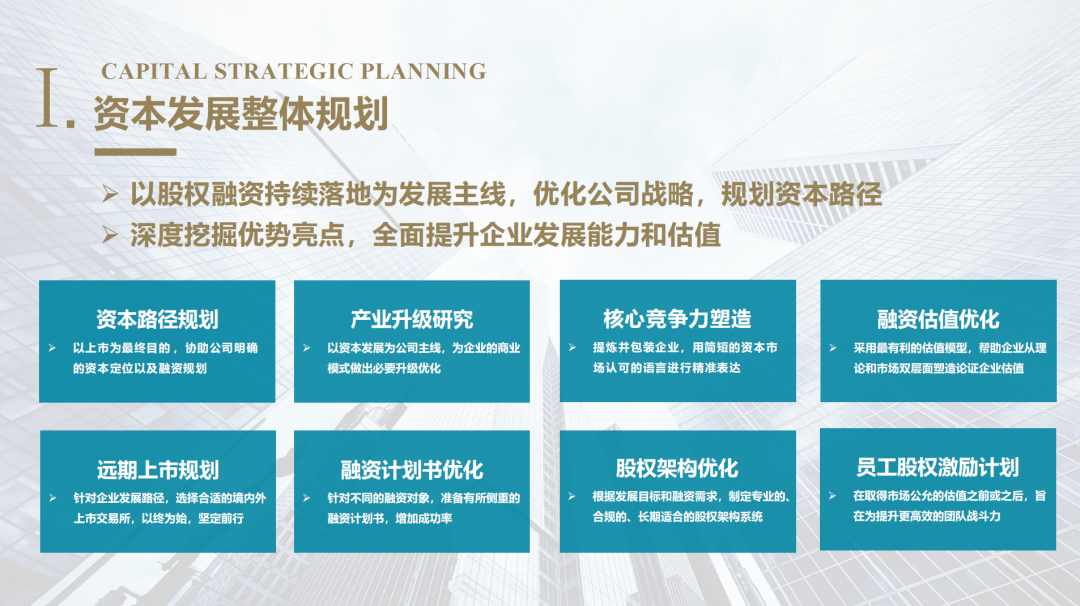 I. CAPITAL STRATEGIC PLANNING
资本发展整体规划

➢ 以股权融资持续落地为发展主线，优化公司战略，规划资本路径
➢ 深度挖掘优势亮点，全面提升企业发展能力和估值

资本路径规划
➢ 以上市为最终目的，协助公司明确的资本定位以及融资规划

产业升级研究
➢ 以资本发展为公司主线，为企业的商业模式做出必要升级优化

核心竞争力塑造
➢ 提炼并包装企业，用简短的资本市场认可的语言进行精准表达

融资估值优化
➢ 采用最有利的估值模型，帮助企业从理论和市场双层面塑造论证企业估值

远期上市规划
➢ 针对企业发展路径，选择合适的境内外上市交易所，以终为始，坚定前行

融资计划书优化
➢ 针对不同的融资对象，准备有所侧重的融资计划书，增加成功率

股权架构优化
➢ 根据发展目标和融资需求，制定专业的、合规的、长期适合的股权架构系统

员工股权激励计划
➢ 在取得市场公允的估值之前或之后，旨在为提升更高效的团队战斗力